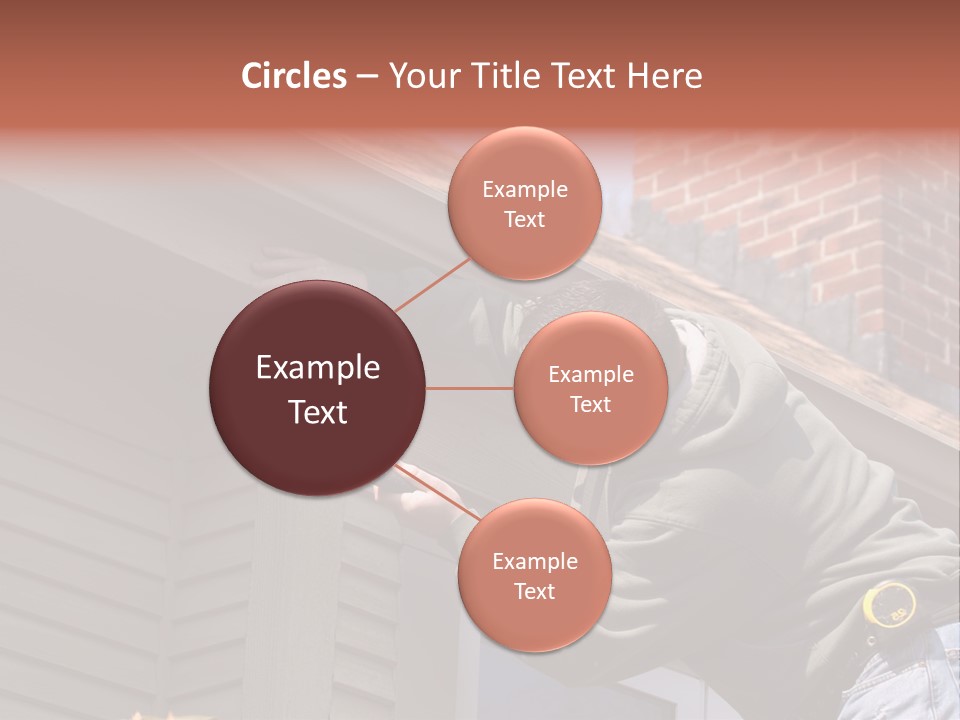 Circles – Your Title Text Here

Example Text

Example Text

Example Text

Example Text